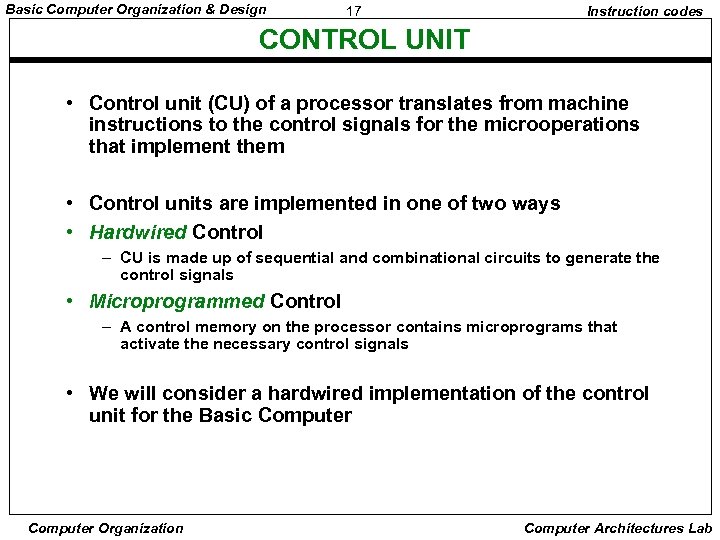 Basic Computer Organization & Design 17 Instruction codes

CONTROL UNIT

• Control unit (CU) of a processor translates from machine instructions to the control signals for the microoperations that implement them

• Control units are implemented in one of two ways
• Hardwired Control
– CU is made up of sequential and combinational circuits to generate the control signals
• Microprogrammed Control
– A control memory on the processor contains microprograms that activate the necessary control signals

• We will consider a hardwired implementation of the control unit for the Basic Computer

Computer Organization Computer Architectures Lab